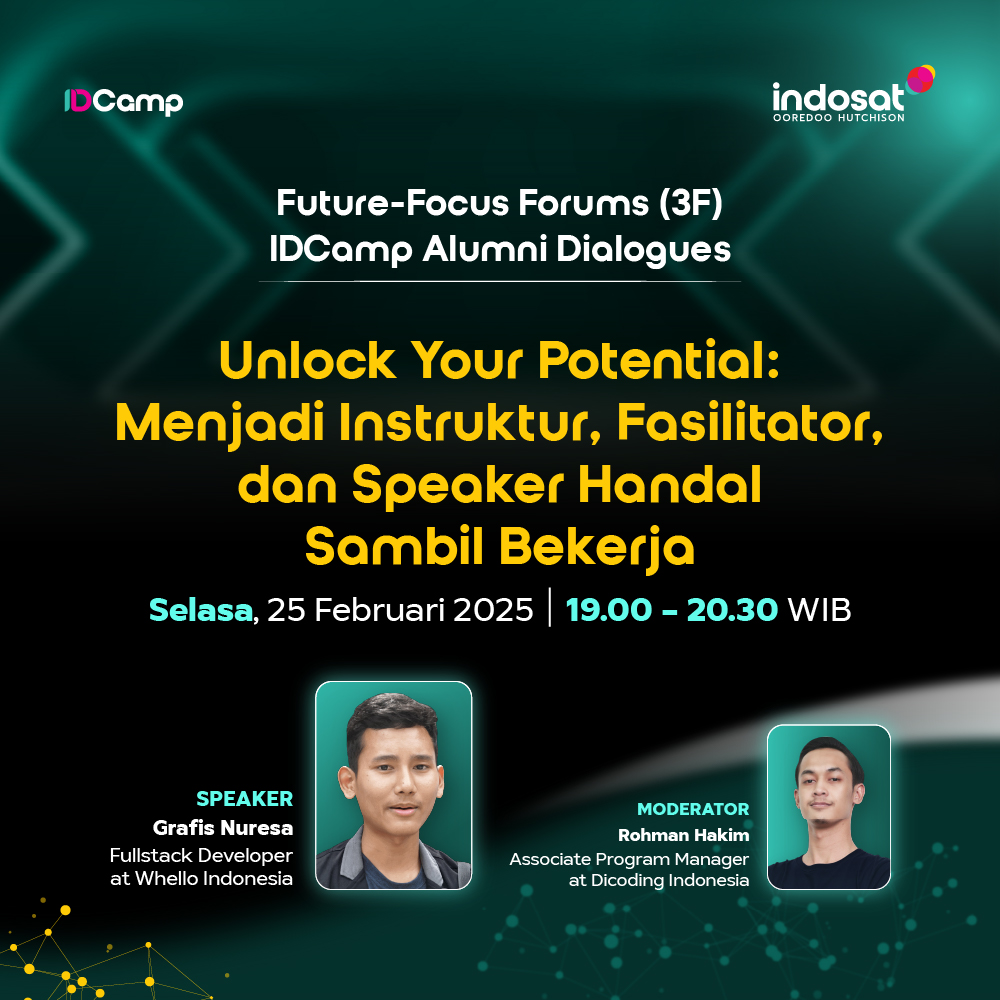 IDCamp

indosat
OOREDOO HUTCHISON

Future-Focus Forums (3F)
IDCamp Alumni Dialogues

Unlock Your Potential: Menjadi Instruktur, Fasilitator, dan Speaker Handal Sambil Bekerja

Selasa, 25 Februari 2025 | 19.00 - 20.30 WIB

SPEAKER
Grafis Nuresa
Fullstack Developer at Whello Indonesia

MODERATOR
Rohman Hakim
Associate Program Manager at Dicoding Indonesia